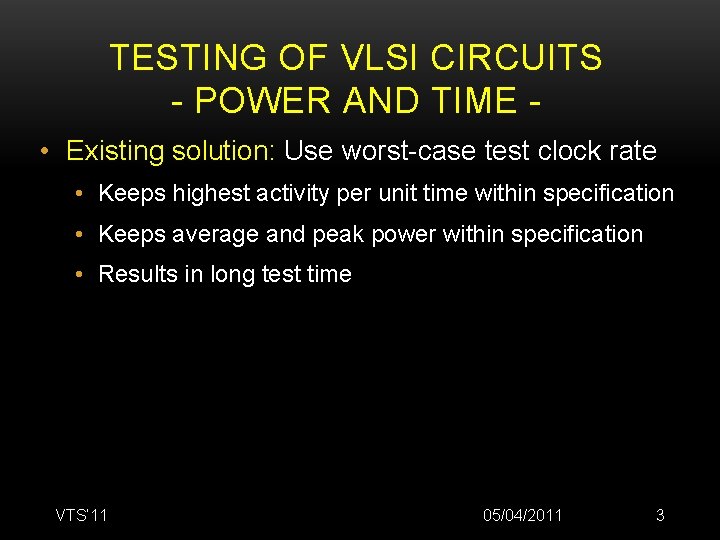 TESTING OF VLSI CIRCUITS
- POWER AND TIME -

• Existing solution: Use worst-case test clock rate
  • Keeps highest activity per unit time within specification
  • Keeps average and peak power within specification
  • Results in long test time

VTS'11

05/04/2011

3